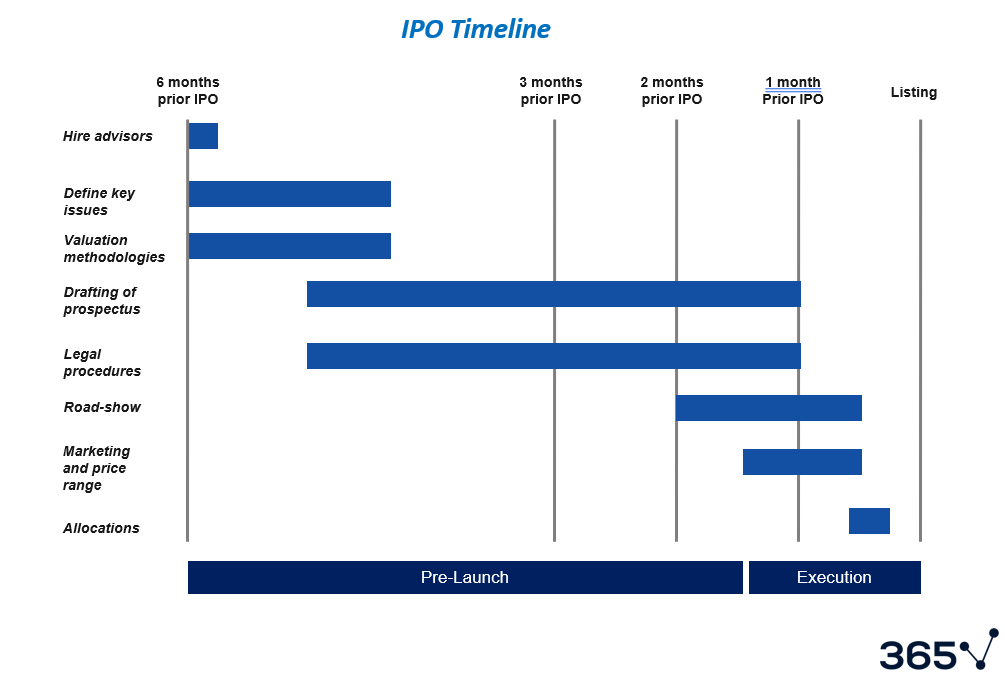 IPO Timeline

6 months prior IPO

3 months prior IPO

2 months prior IPO

1 month Prior IPO

Listing

Hire advisors

Define key issues

Valuation methodologies

Drafting of prospectus

Legal procedures

Road-show

Marketing and price range

Allocations

Pre-Launch

Execution

365